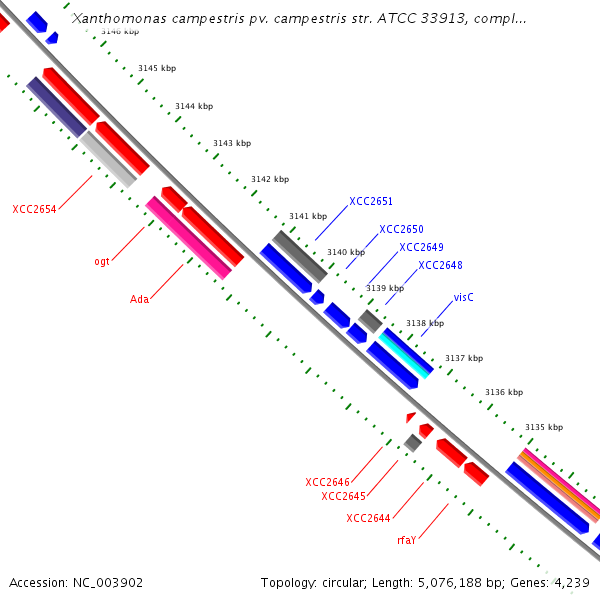 Xanthomonas campestris pv. campestris str. ATCC 33913, compl...

3146 kbp
3145 kbp
3144 kbp
3143 kbp
3142 kbp
3141 kbp
3140 kbp
3139 kbp
3138 kbp
3137 kbp
3136 kbp
3135 kbp

XCC2654
ogt
Ada
XCC2651
XCC2650
XCC2649
XCC2648
visC
XCC2646
XCC2645
XCC2644
rfaY

Accession: NC_003902

Topology: circular; Length: 5,076,188 bp; Genes: 4,239